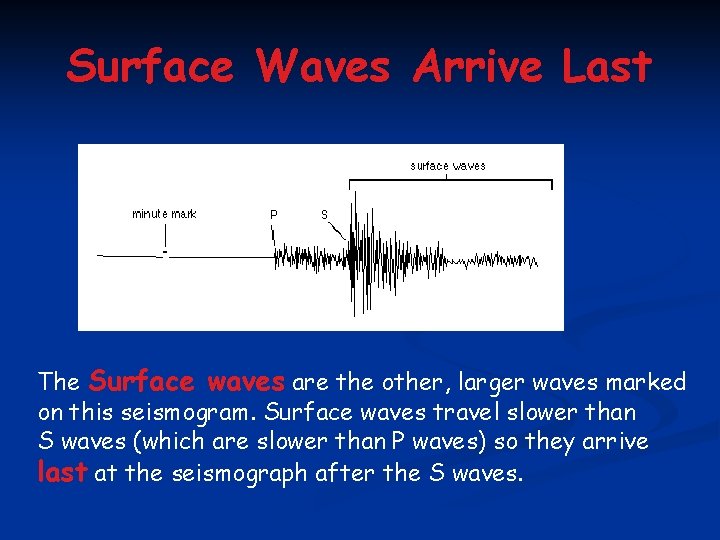 Surface Waves Arrive Last

surface waves

minute mark

P

S

The Surface waves are the other, larger waves marked on this seismogram. Surface waves travel slower than S waves (which are slower than P waves) so they arrive last at the seismograph after the S waves.